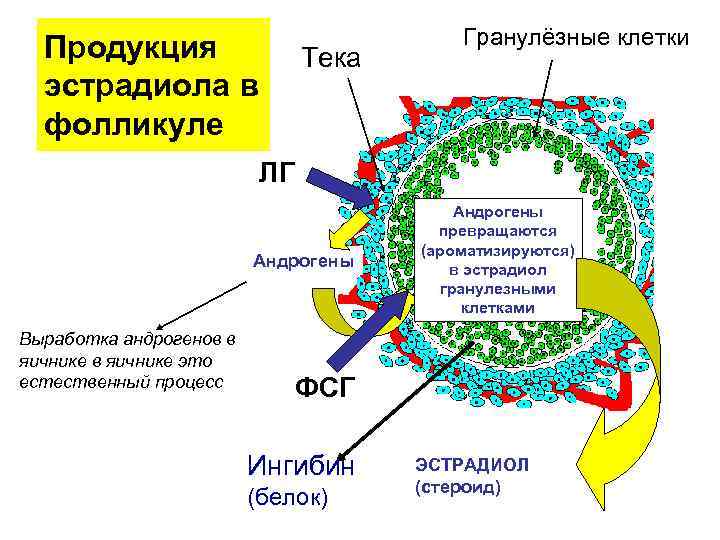 Продукция эстрадиола в фолликуле

Тека

Гранулёзные клетки

ЛГ

Андрогены

Андрогены превращаются (ароматизируются) в эстрадиол гранулезными клетками

Выработка андрогенов в яичнике в яичнике это естественный процесс

ФСГ

Ингибин (белок)

ЭСТРАДИОЛ (стероид)